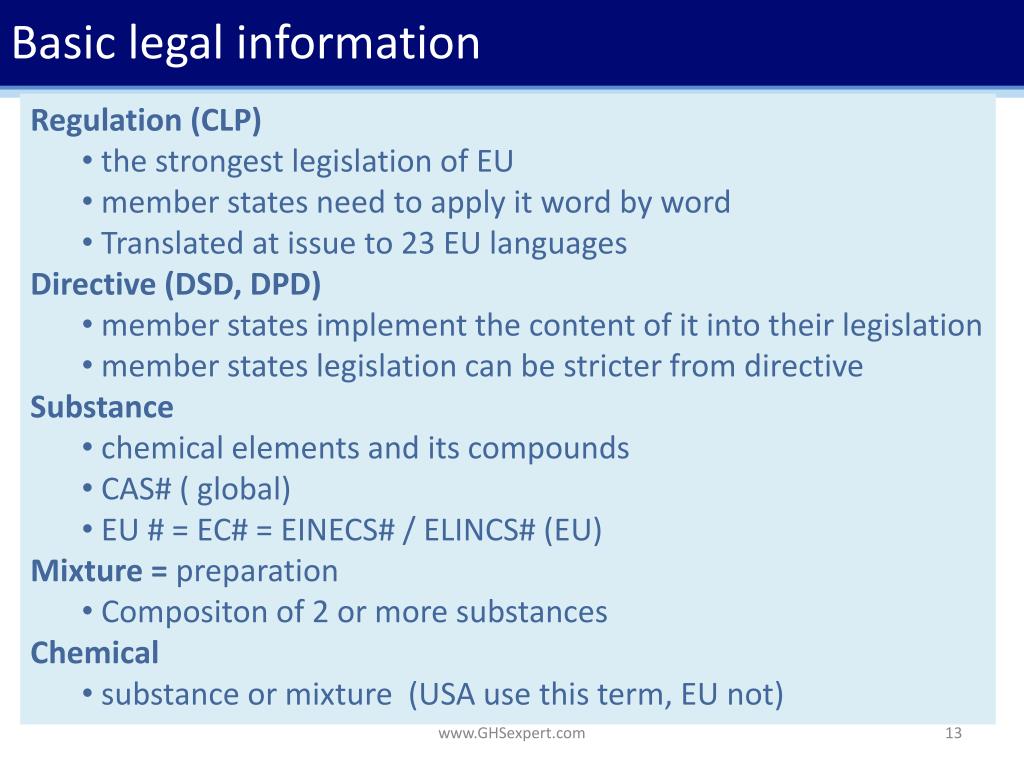 Basic legal information

Regulation (CLP)
• the strongest legislation of EU
• member states need to apply it word by word
• Translated at issue to 23 EU languages
Directive (DSD, DPD)
• member states implement the content of it into their legislation
• member states legislation can be stricter from directive
Substance
• chemical elements and its compounds
• CAS# ( global)
• EU # = EC# = EINECS# / ELINCS# (EU)
Mixture = preparation
• Compositon of 2 or more substances
Chemical
• substance or mixture (USA use this term, EU not)

www.GHSexpert.com

13